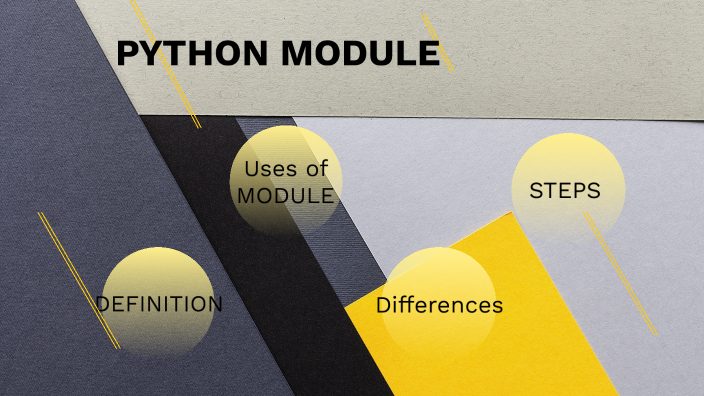 PYTHON MODULE

Uses of MODULE

STEPS

DEFINITION

Differences